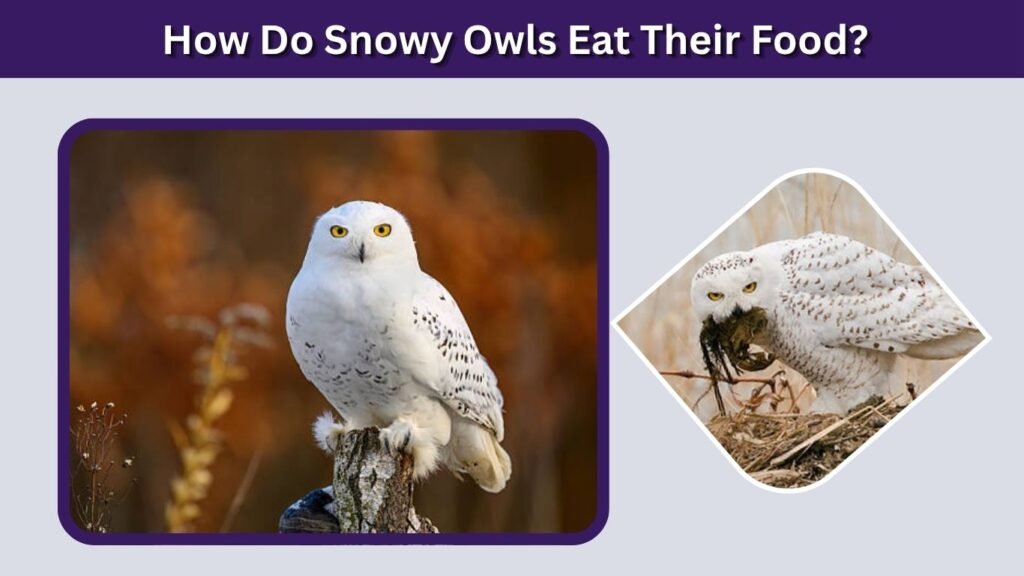 How Do Snowy Owls Eat Their Food?